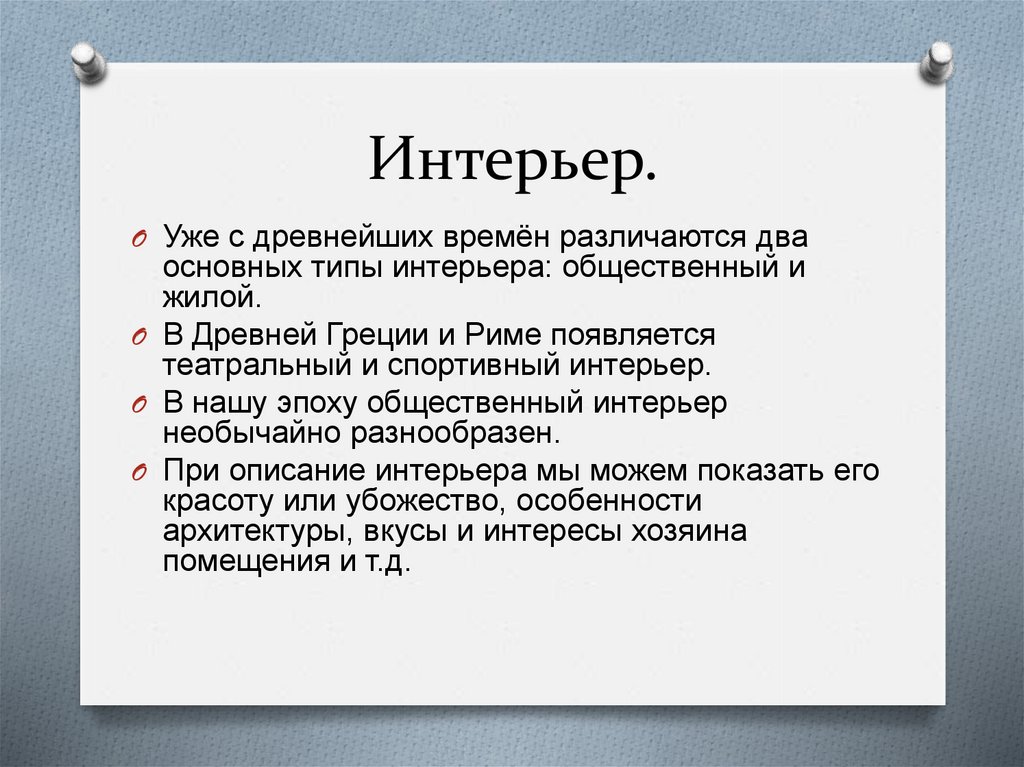 Интерьер.

Уже с древнейших времён различаются два основных типы интерьера: общественный и жилой.

В Древней Греции и Риме появляется театральный и спортивный интерьер.

В нашу эпоху общественный интерьер необычайно разнообразен.

При описание интерьера мы можем показать его красоту или убожество, особенности архитектуры, вкусы и интересы хозяина помещения и т.д.